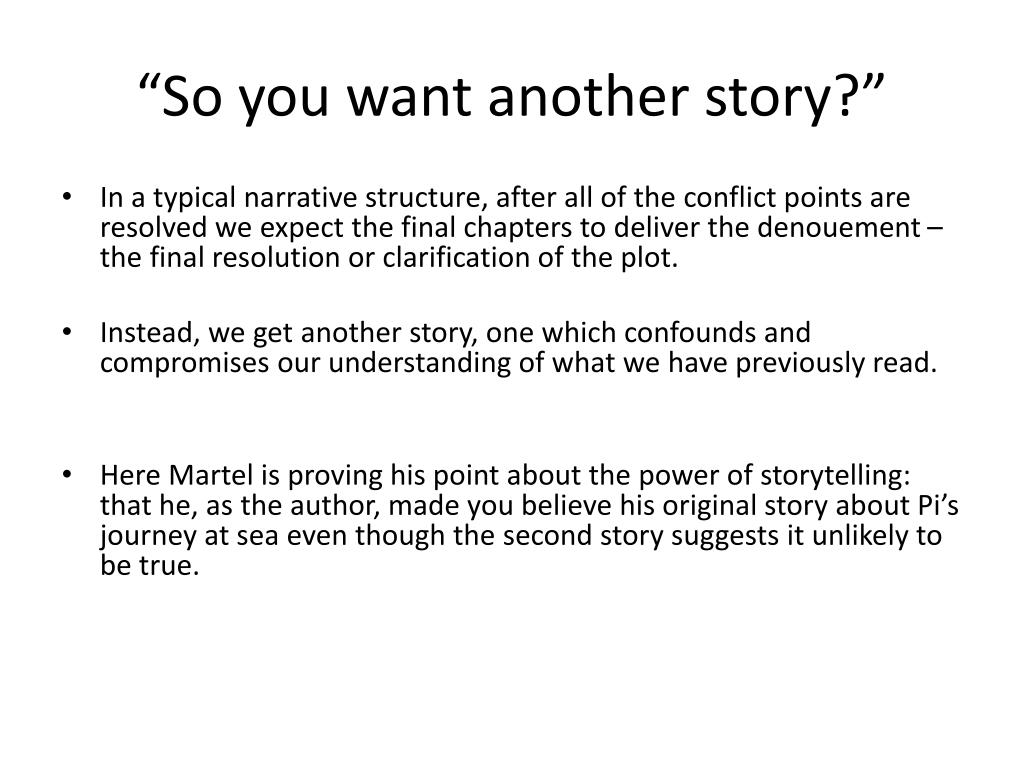 “So you want another story?”

• In a typical narrative structure, after all of the conflict points are resolved we expect the final chapters to deliver the denouement – the final resolution or clarification of the plot.

• Instead, we get another story, one which confounds and compromises our understanding of what we have previously read.

• Here Martel is proving his point about the power of storytelling: that he, as the author, made you believe his original story about Pi’s journey at sea even though the second story suggests it unlikely to be true.